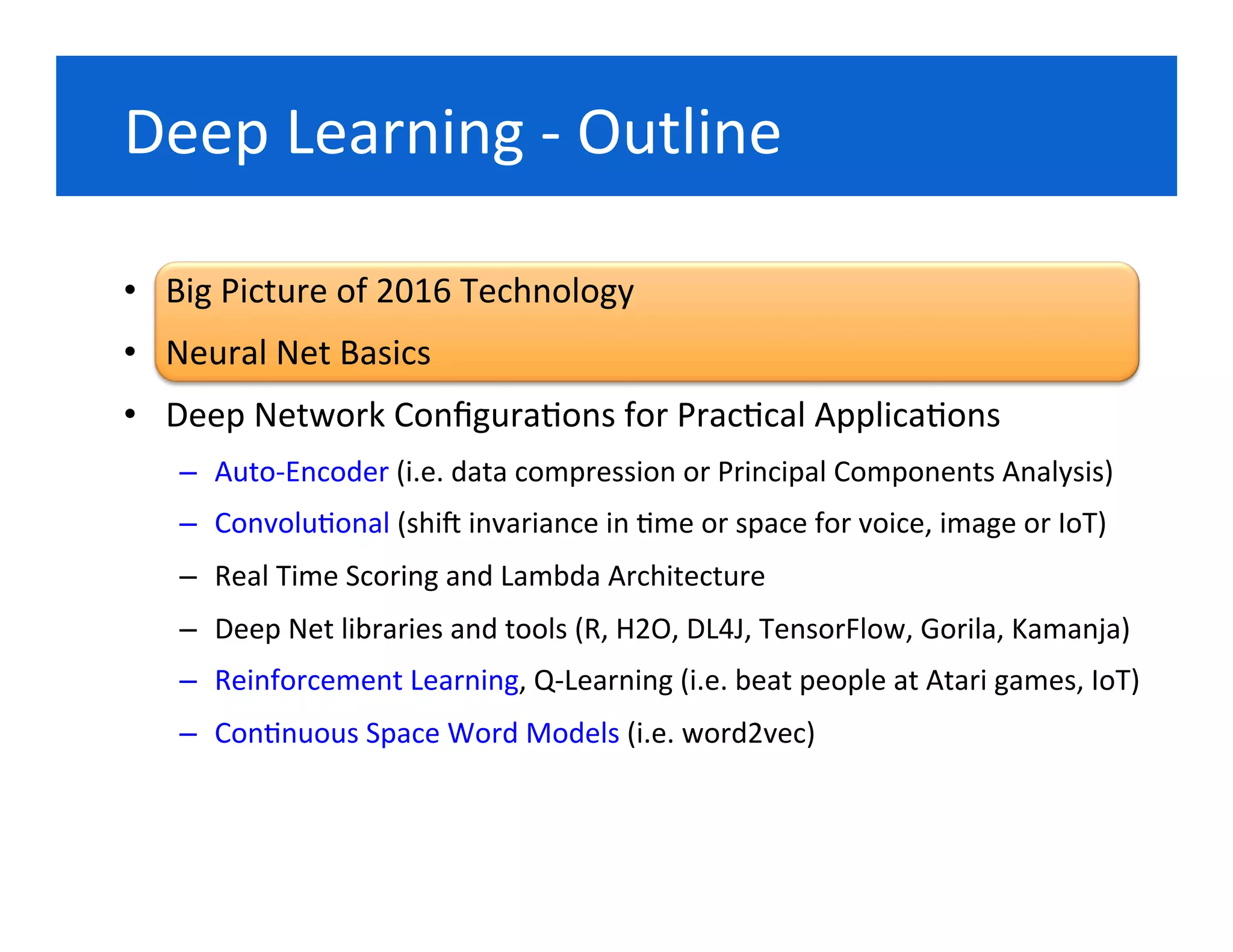 Deep Learning - Outline

• Big Picture of 2016 Technology
• Neural Net Basics
• Deep Network Configurations for Practical Applications
  – Auto-Encoder (i.e. data compression or Principal Components Analysis)
  – Convolutional (shift invariance in time or space for voice, image or IoT)
  – Real Time Scoring and Lambda Architecture
  – Deep Net libraries and tools (R, H2O, DL4J, TensorFlow, Gorila, Kamanja)
  – Reinforcement Learning, Q-Learning (i.e. beat people at Atari games, IoT)
  – Continuous Space Word Models (i.e. word2vec)